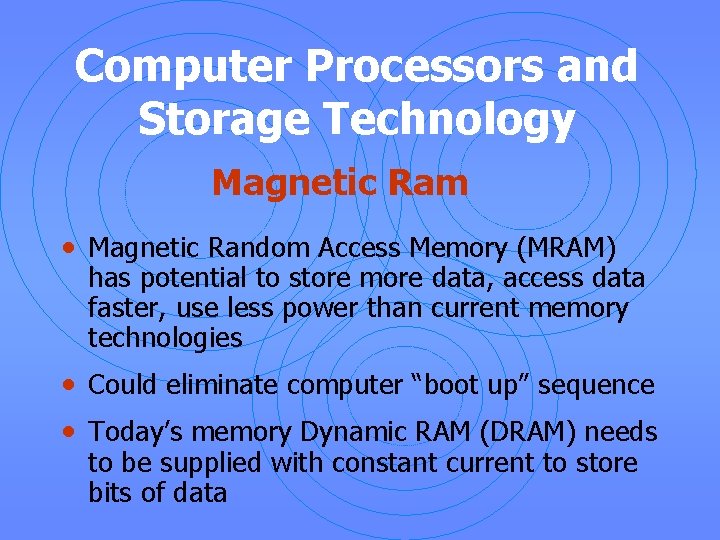 Computer Processors and Storage Technology

Magnetic Ram

• Magnetic Random Access Memory (MRAM) has potential to store more data, access data faster, use less power than current memory technologies

• Could eliminate computer “boot up” sequence

• Today’s memory Dynamic RAM (DRAM) needs to be supplied with constant current to store bits of data